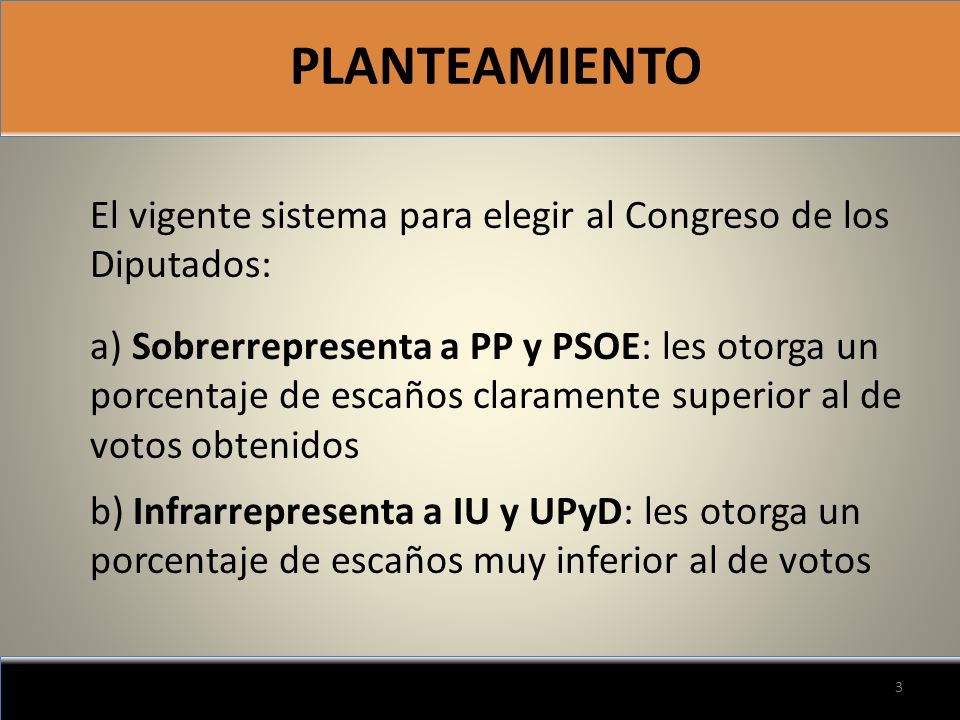 PLANTEAMIENTO

El vigente sistema para elegir al Congreso de los Diputados:

a) Sobrerrepresenta a PP y PSOE: les otorga un porcentaje de escaños claramente superior al de votos obtenidos

b) Infrarrepresenta a IU y UPyD: les otorga un porcentaje de escaños muy inferior al de votos

3